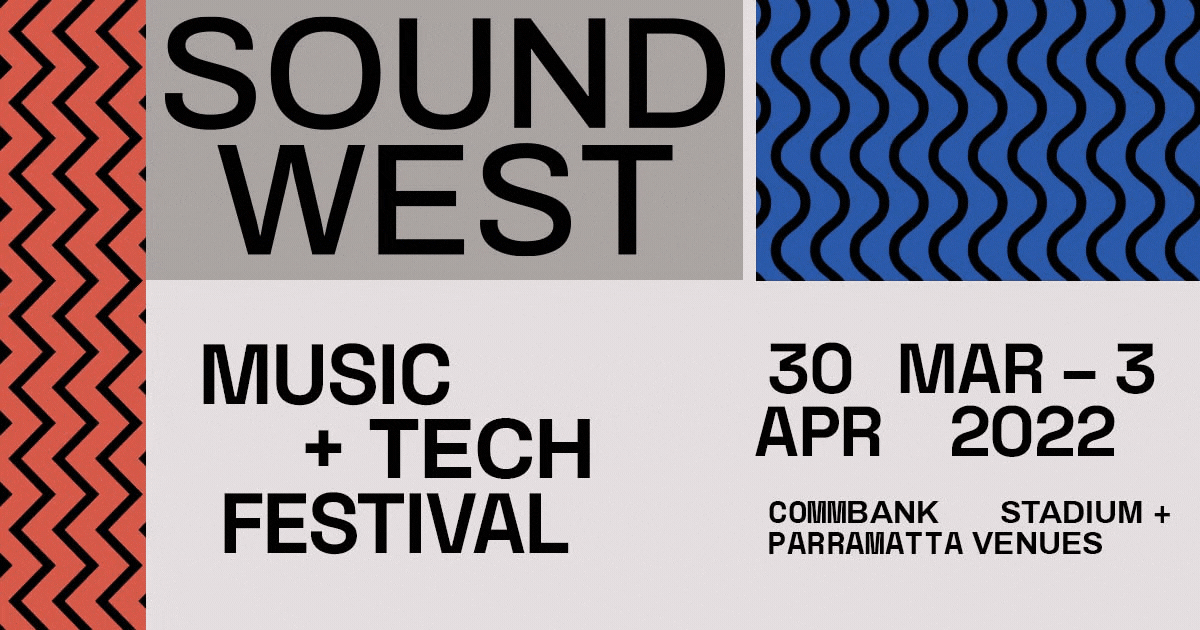 SOUND WEST

MUSIC + TECH FESTIVAL

30 MAR – 3 APR 2022

COMMBANK STADIUM + PARRAMATTA VENUES